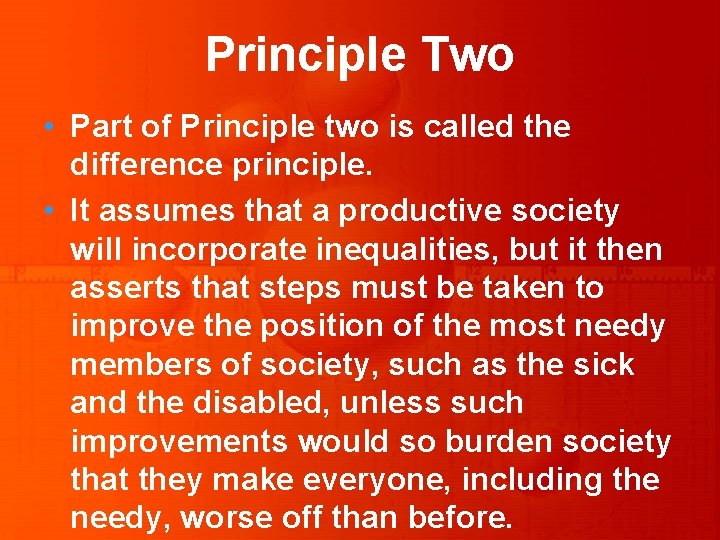 Principle Two

• Part of Principle two is called the difference principle.

• It assumes that a productive society will incorporate inequalities, but it then asserts that steps must be taken to improve the position of the most needy members of society, such as the sick and the disabled, unless such improvements would so burden society that they make everyone, including the needy, worse off than before.